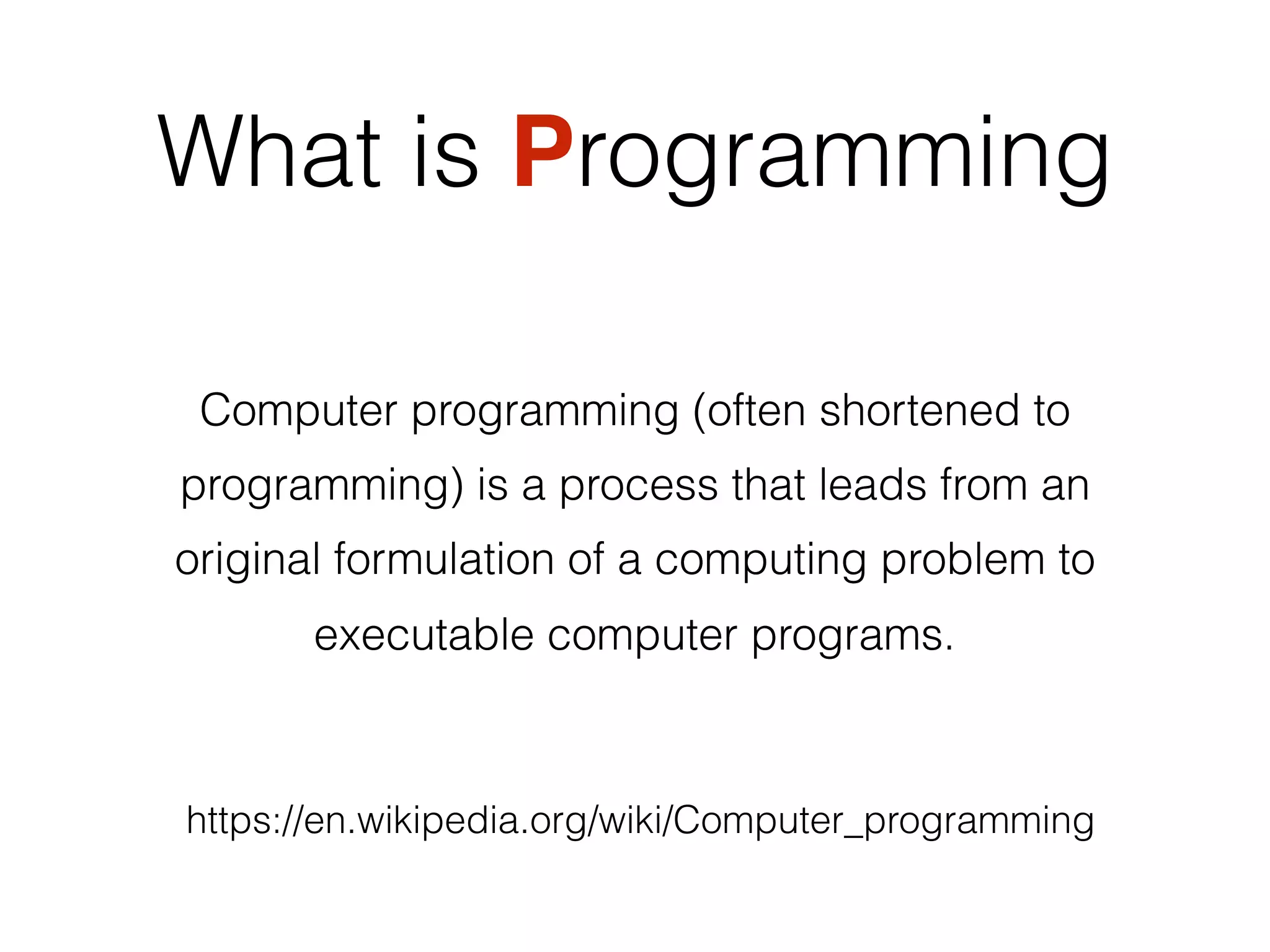 What is Programming

Computer programming (often shortened to programming) is a process that leads from an original formulation of a computing problem to executable computer programs.

https://en.wikipedia.org/wiki/Computer_programming